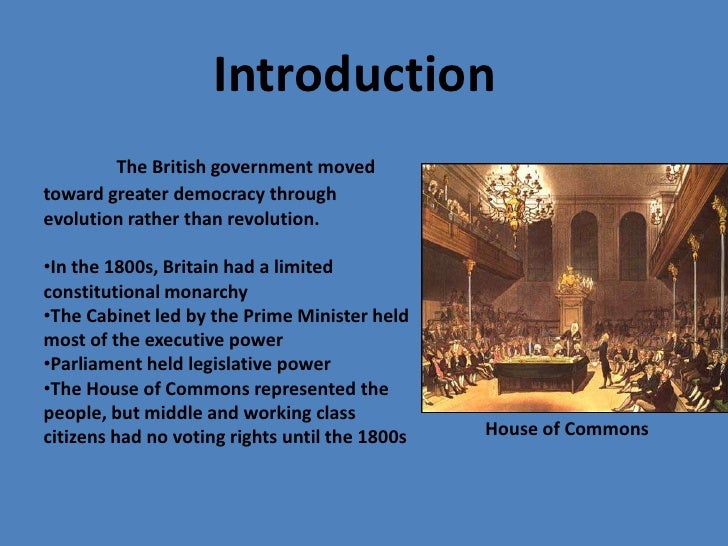 Introduction

The British government moved toward greater democracy through evolution rather than revolution.

•In the 1800s, Britain had a limited constitutional monarchy
•The Cabinet led by the Prime Minister held most of the executive power
•Parliament held legislative power
•The House of Commons represented the people, but middle and working class citizens had no voting rights until the 1800s

House of Commons